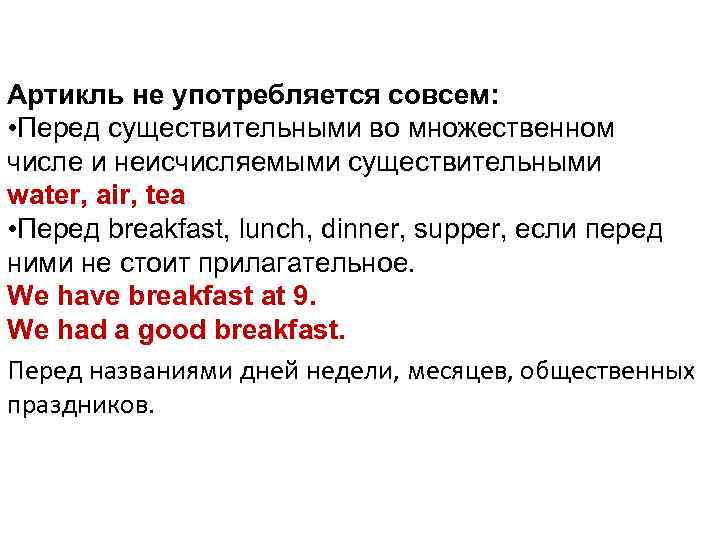 Артикль не употребляется совсем:
•Перед существительными во множественном числе и неисчисляемыми существительными
water, air, tea
•Перед breakfast, lunch, dinner, supper, если перед ними не стоит прилагательное.
We have breakfast at 9.
We had a good breakfast.

Перед названиями дней недели, месяцев, общественных праздников.